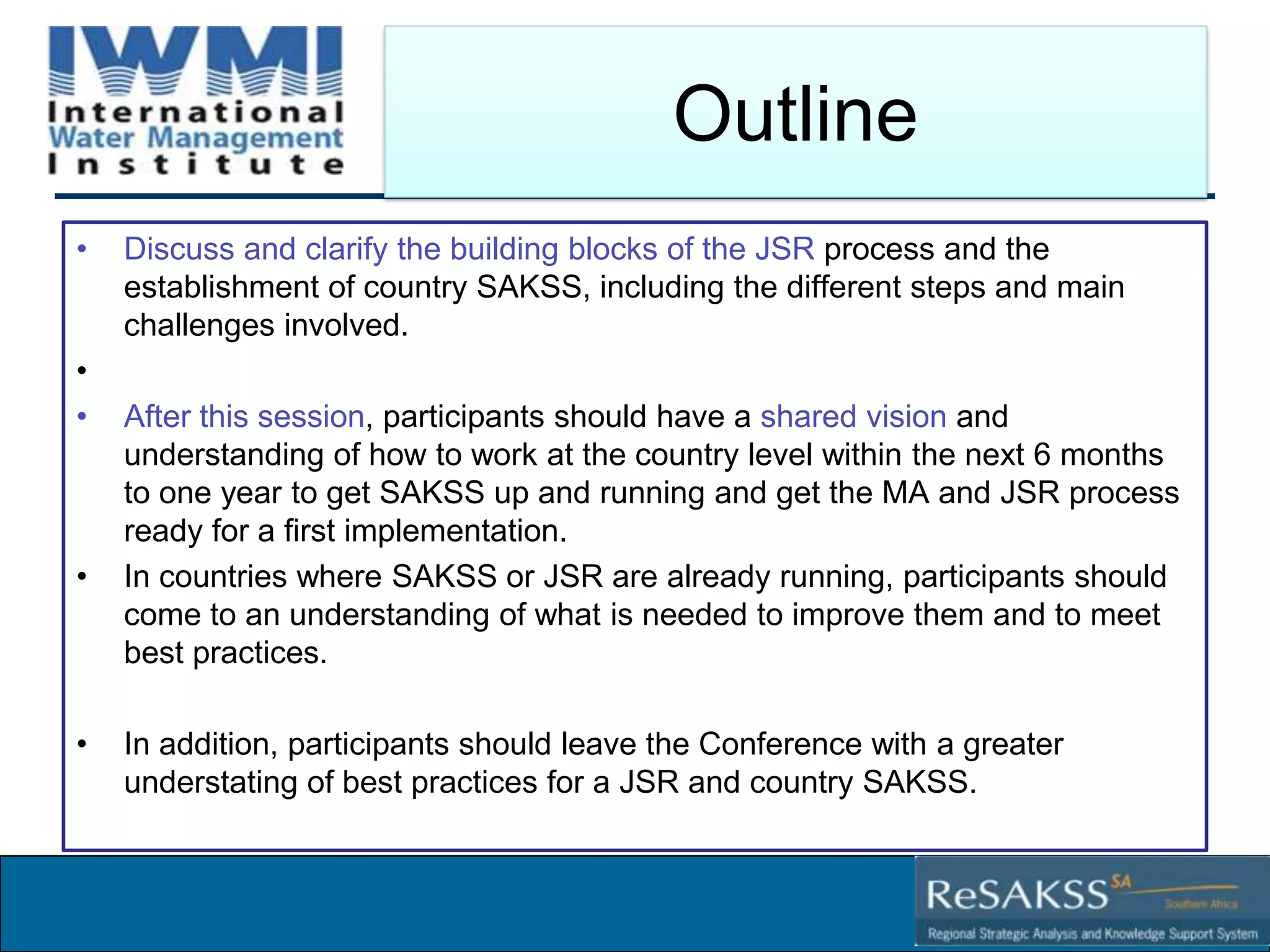 IWMI
International
Water Management
Institute

Outline

• Discuss and clarify the building blocks of the JSR process and the establishment of country SAKSS, including the different steps and main challenges involved.

•

• After this session, participants should have a shared vision and understanding of how to work at the country level within the next 6 months to one year to get SAKSS up and running and get the MA and JSR process ready for a first implementation.

• In countries where SAKSS or JSR are already running, participants should come to an understanding of what is needed to improve them and to meet best practices.

• In addition, participants should leave the Conference with a greater understating of best practices for a JSR and country SAKSS.

ReSAKSS SA
Southern Africa
Regional Strategic Analysis and Knowledge Support System